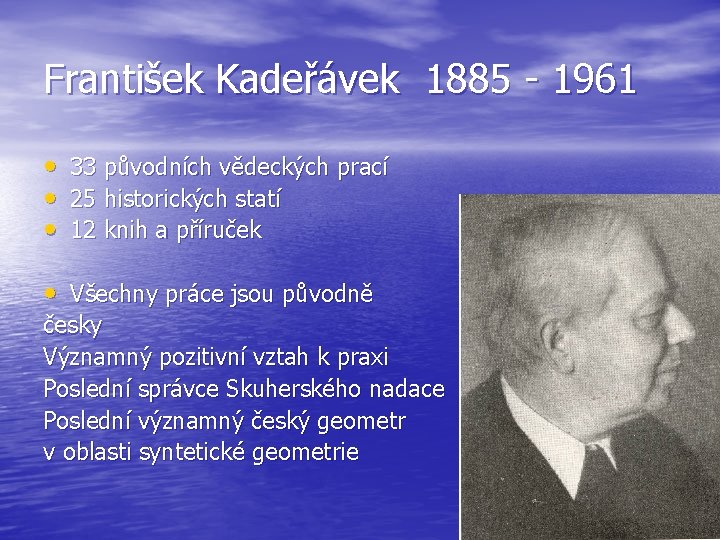 František Kadeřávek 1885 - 1961

• 33 původních vědeckých prací
• 25 historických statí
• 12 knih a příruček

• Všechny práce jsou původně česky
Významný pozitivní vztah k praxi
Poslední správce Skuherského nadace
Poslední významný český geometr v oblasti syntetické geometrie